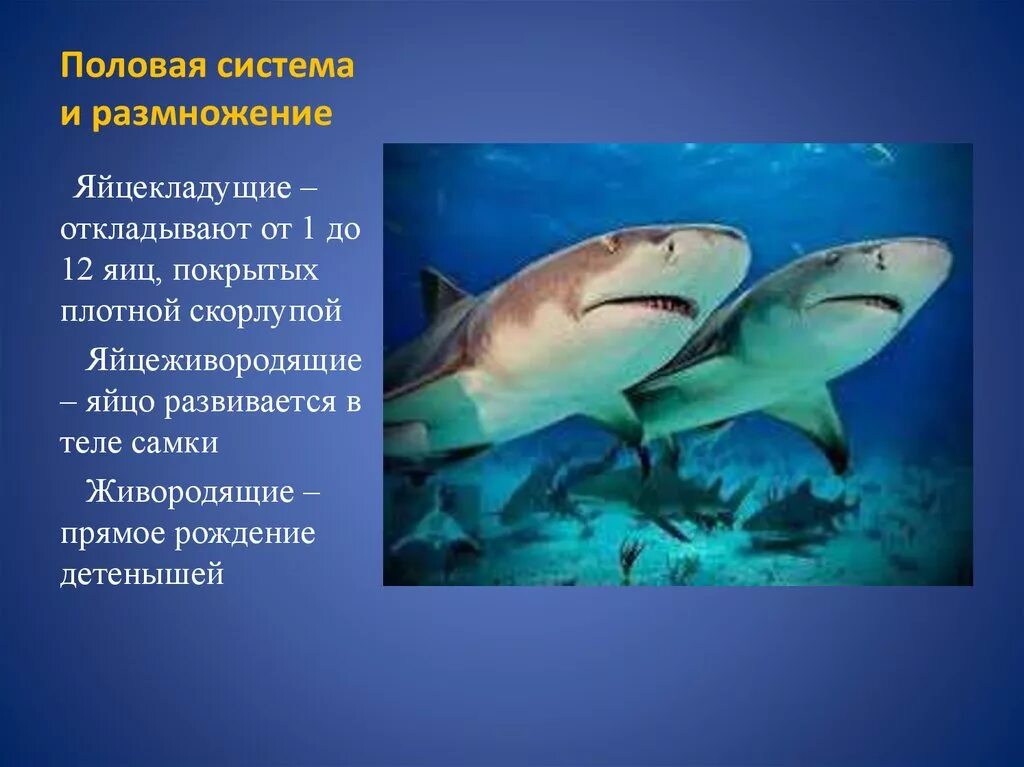 Половая система и размножение

Яйцекладущие – откладывают от 1 до 12 яиц, покрытых плотной скорлупой

Яйцеживородящие – яйцо развивается в теле самки

Живородящие – прямое рождение детенышей